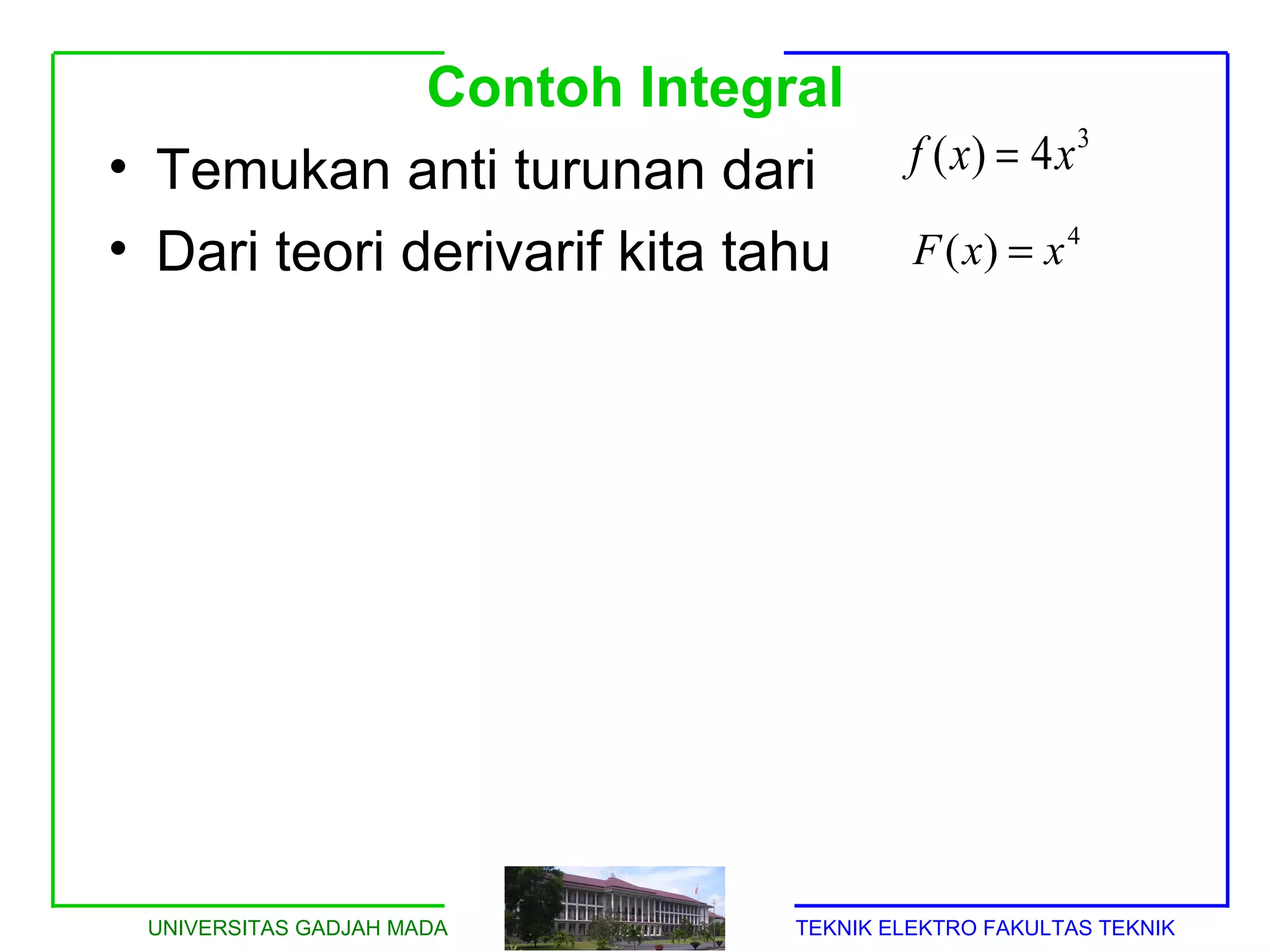 Contoh Integral

• Temukan anti turunan dari $f(x) = 4x^3$

• Dari teori derivarif kita tahu $F(x) = x^4$

UNIVERSITAS GADJAH MADA

TEKNIK ELEKTRO FAKULTAS TEKNIK